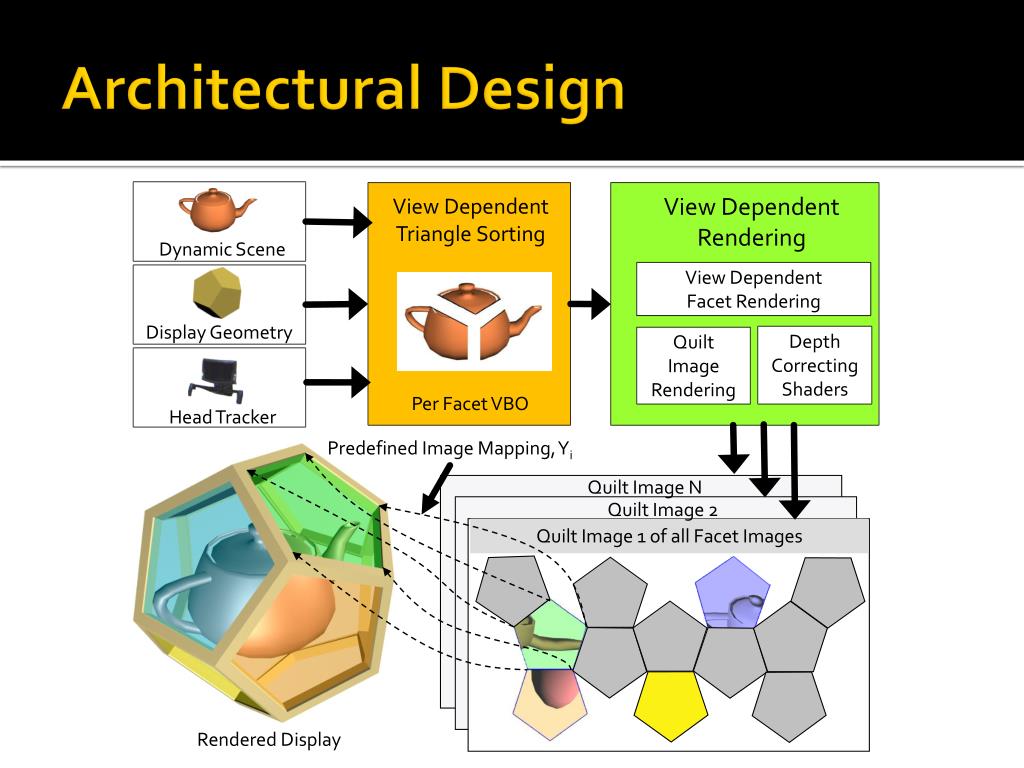 Architectural Design

Dynamic Scene

Display Geometry

Head Tracker

View Dependent Triangle Sorting

Per Facet VBO

View Dependent Rendering

View Dependent Facet Rendering

Quilt Image Rendering

Depth Correcting Shaders

Predefined Image Mapping, $Y_i$

Quilt Image N

Quilt Image 2

Quilt Image 1 of all Facet Images

Rendered Display